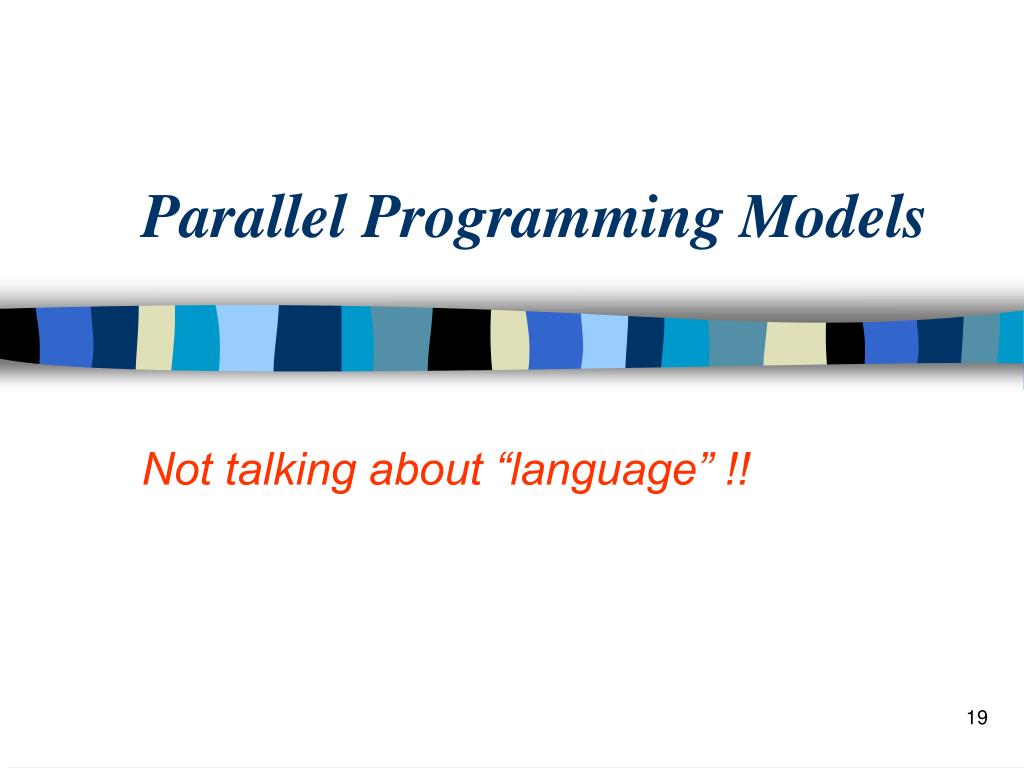 Parallel Programming Models

Not talking about “language” !!

19